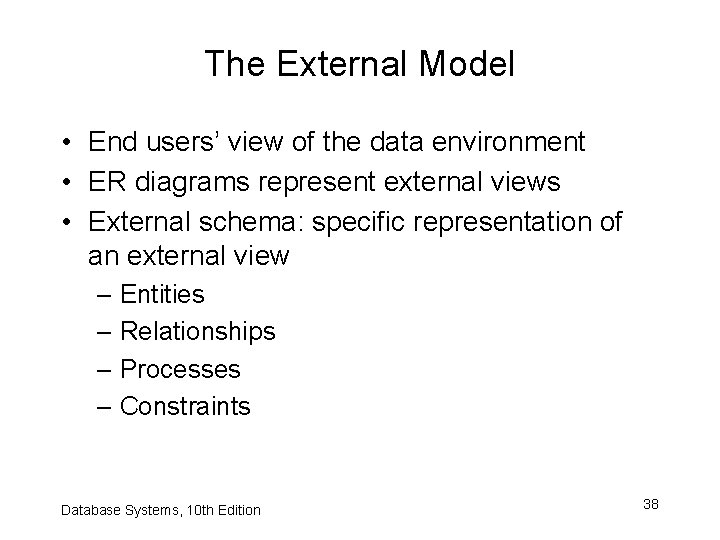 The External Model

• End users' view of the data environment
• ER diagrams represent external views
• External schema: specific representation of an external view
– Entities
– Relationships
– Processes
– Constraints

Database Systems, 10th Edition

38